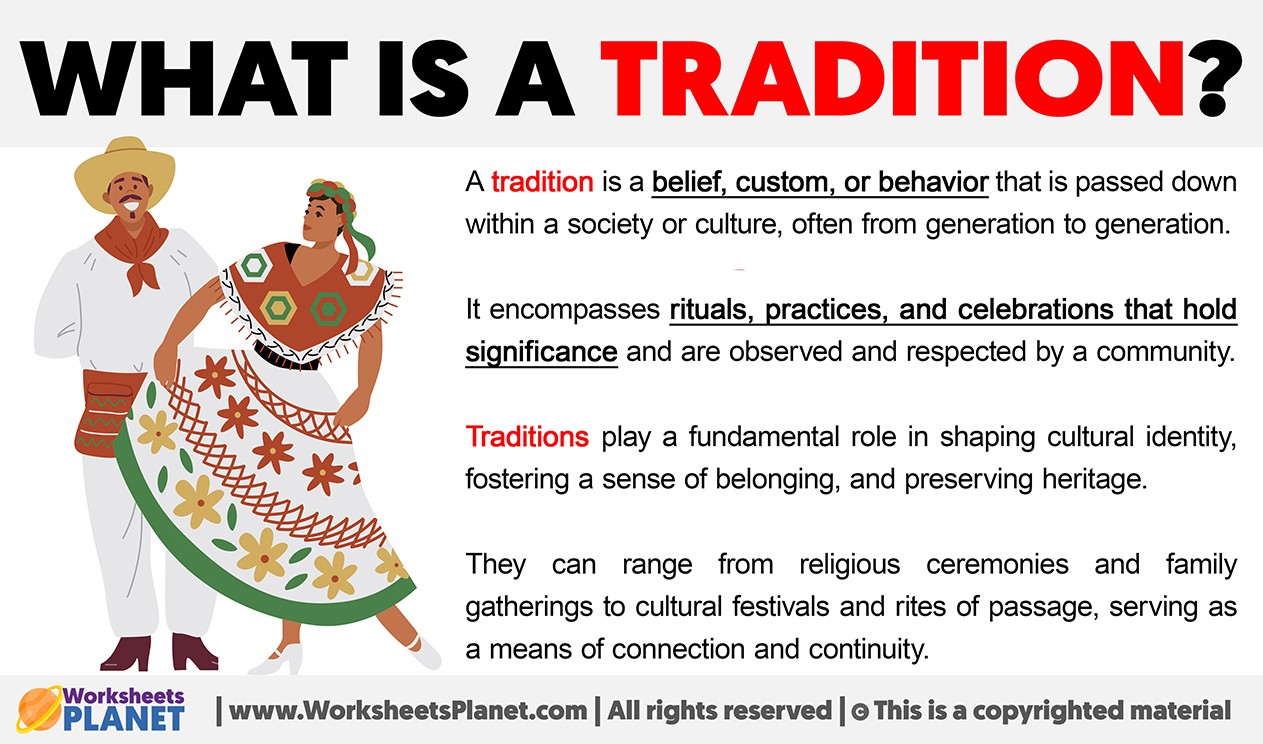 WHAT IS A TRADITION?

A tradition is a belief, custom, or behavior that is passed down within a society or culture, often from generation to generation.

It encompasses rituals, practices, and celebrations that hold significance and are observed and respected by a community.

Traditions play a fundamental role in shaping cultural identity, fostering a sense of belonging, and preserving heritage.

They can range from religious ceremonies and family gatherings to cultural festivals and rites of passage, serving as a means of connection and continuity.

Worksheets PLANET | www.WorksheetsPlanet.com | All rights reserved | © This is a copyrighted material